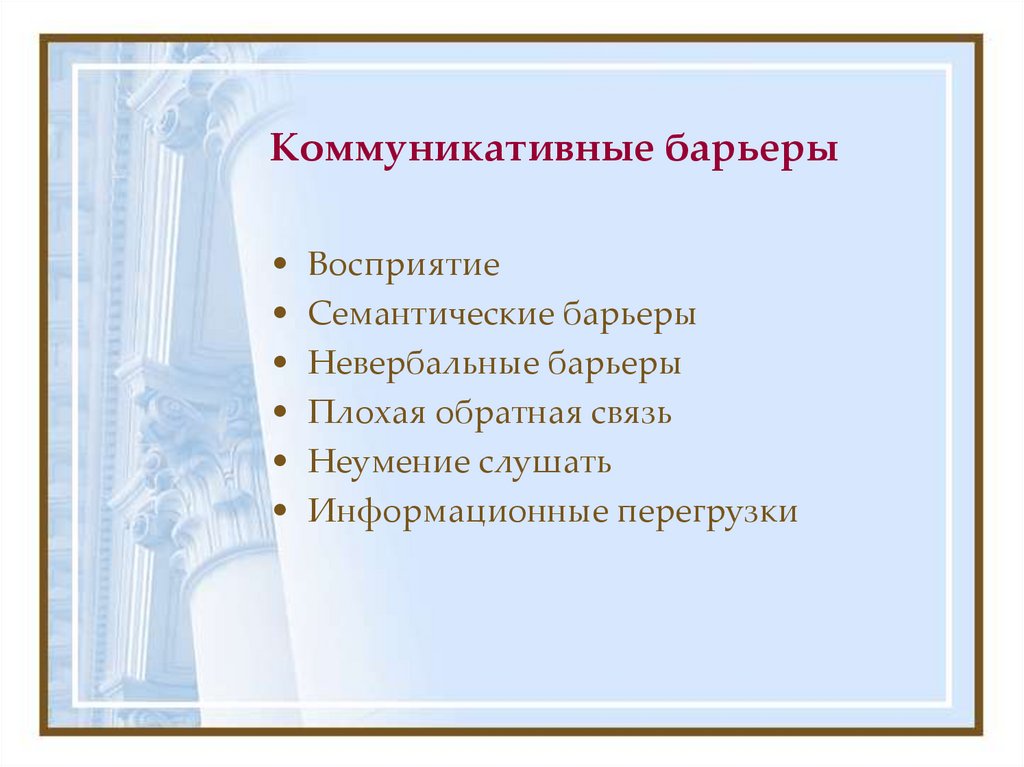 Коммуникативные барьеры

• Восприятие
• Семантические барьеры
• Невербальные барьеры
• Плохая обратная связь
• Неумение слушать
• Информационные перегрузки